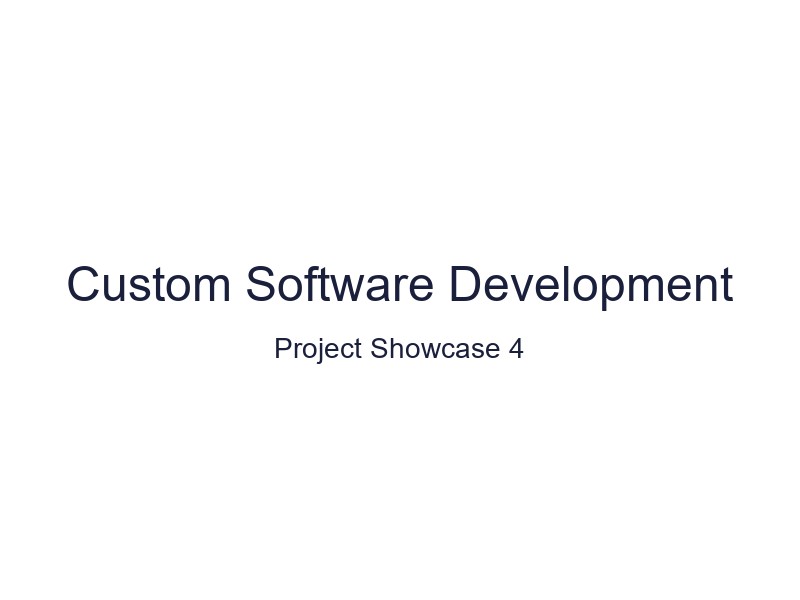 Custom Software Development

Project Showcase 4